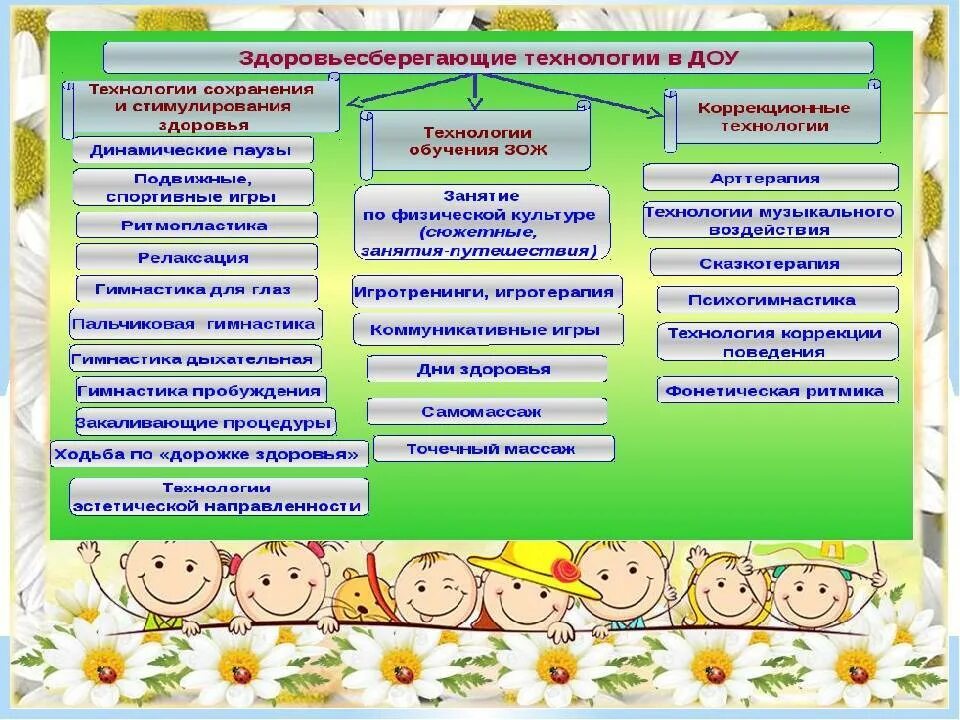 Здоровьесберегающие технологии в ДОУ

Технологии сохранения и стимулирования здоровья

Динамические паузы

Подвижные, спортивные игры

Ритмопластика

Релаксация

Гимнастика для глаз

Пальчиковая гимнастика

Гимнастика дыхательная

Гимнастика пробуждения

Закаливающие процедуры

Ходьба по «дорожке здоровья»

Технологии эстетической направленности

Технологии обучения ЗОЖ

Занятие по физической культуре (сюжетные, занятия-путешествия)

Игротренинги, игротерапия

Коммуникативные игры

Дни здоровья

Самомассаж

Точечный массаж

Коррекционные технологии

Арттерапия

Технологии музыкального воздействия

Сказкотерапия

Психогимнастика

Технология коррекции поведения

Фонетическая ритмика